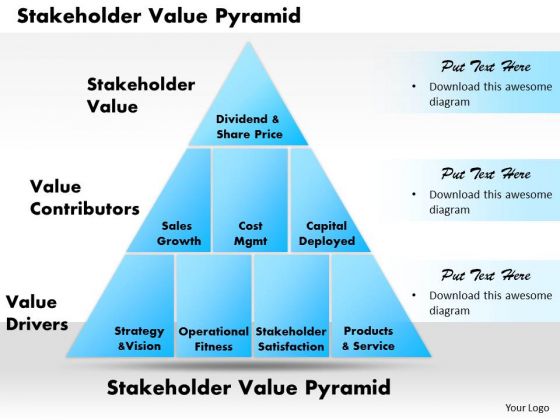 Stakeholder Value Pyramid

Stakeholder Value

Dividend & Share Price

Put Text Here
• Download this awesome diagram

Value Contributors

Sales Growth

Cost Mgmt

Capital Deployed

Put Text Here
• Download this awesome diagram

Value Drivers

Strategy &Vision

Operational Fitness

Stakeholder Satisfaction

Products & Service

Put Text Here
• Download this awesome diagram

Stakeholder Value Pyramid

Your Logo